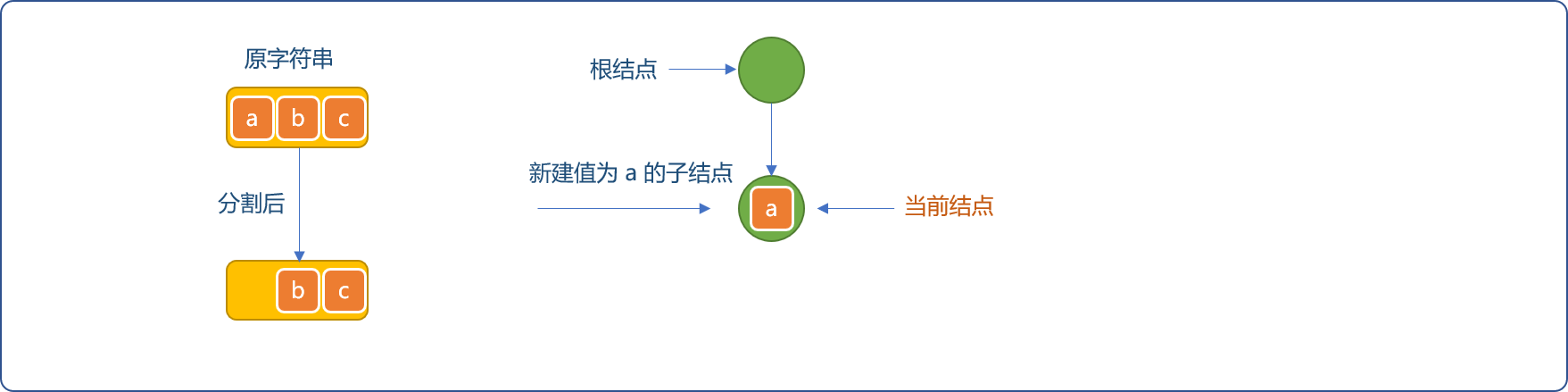 原字符串

a b c

分割后

b c

根结点

新建值为 a 的子结点

a

当前结点